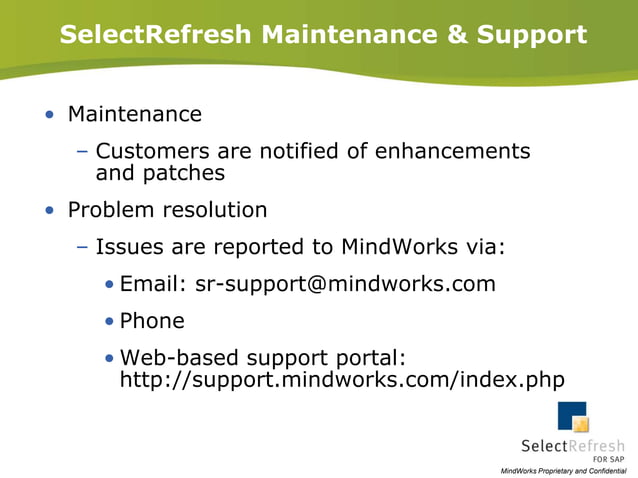 SelectRefresh Maintenance & Support

• Maintenance

– Customers are notified of enhancements and patches

• Problem resolution

– Issues are reported to MindWorks via:

• Email: sr-support@mindworks.com

• Phone

• Web-based support portal: http://support.mindworks.com/index.php

SelectRefresh
FOR SAP

MindWorks Proprietary and Confidential